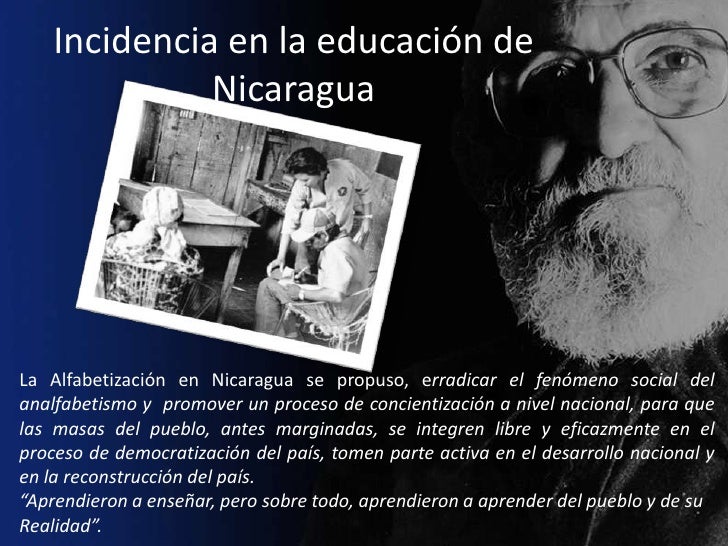 Incidencia en la educación de Nicaragua

La Alfabetización en Nicaragua se propuso, erradicar el fenómeno social del analfabetismo y promover un proceso de concientización a nivel nacional, para que las masas del pueblo, antes marginadas, se integren libre y eficazmente en el proceso de democratización del país, tomen parte activa en el desarrollo nacional y en la reconstrucción del país.
“Aprendieron a enseñar, pero sobre todo, aprendieron a aprender del pueblo y de su Realidad”.